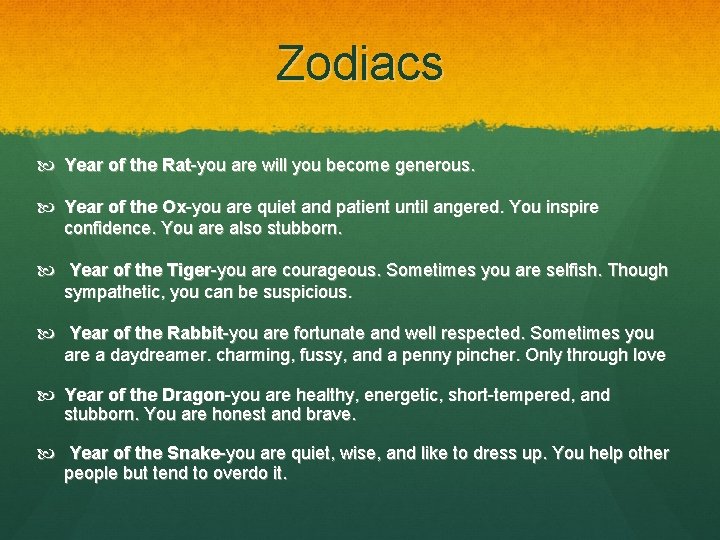 Zodiacs

Year of the Rat-you are will you become generous.

Year of the Ox-you are quiet and patient until angered. You inspire confidence. You are also stubborn.

Year of the Tiger-you are courageous. Sometimes you are selfish. Though sympathetic, you can be suspicious.

Year of the Rabbit-you are fortunate and well respected. Sometimes you are a daydreamer. charming, fussy, and a penny pincher. Only through love

Year of the Dragon-you are healthy, energetic, short-tempered, and stubborn. You are honest and brave.

Year of the Snake-you are quiet, wise, and like to dress up. You help other people but tend to overdo it.